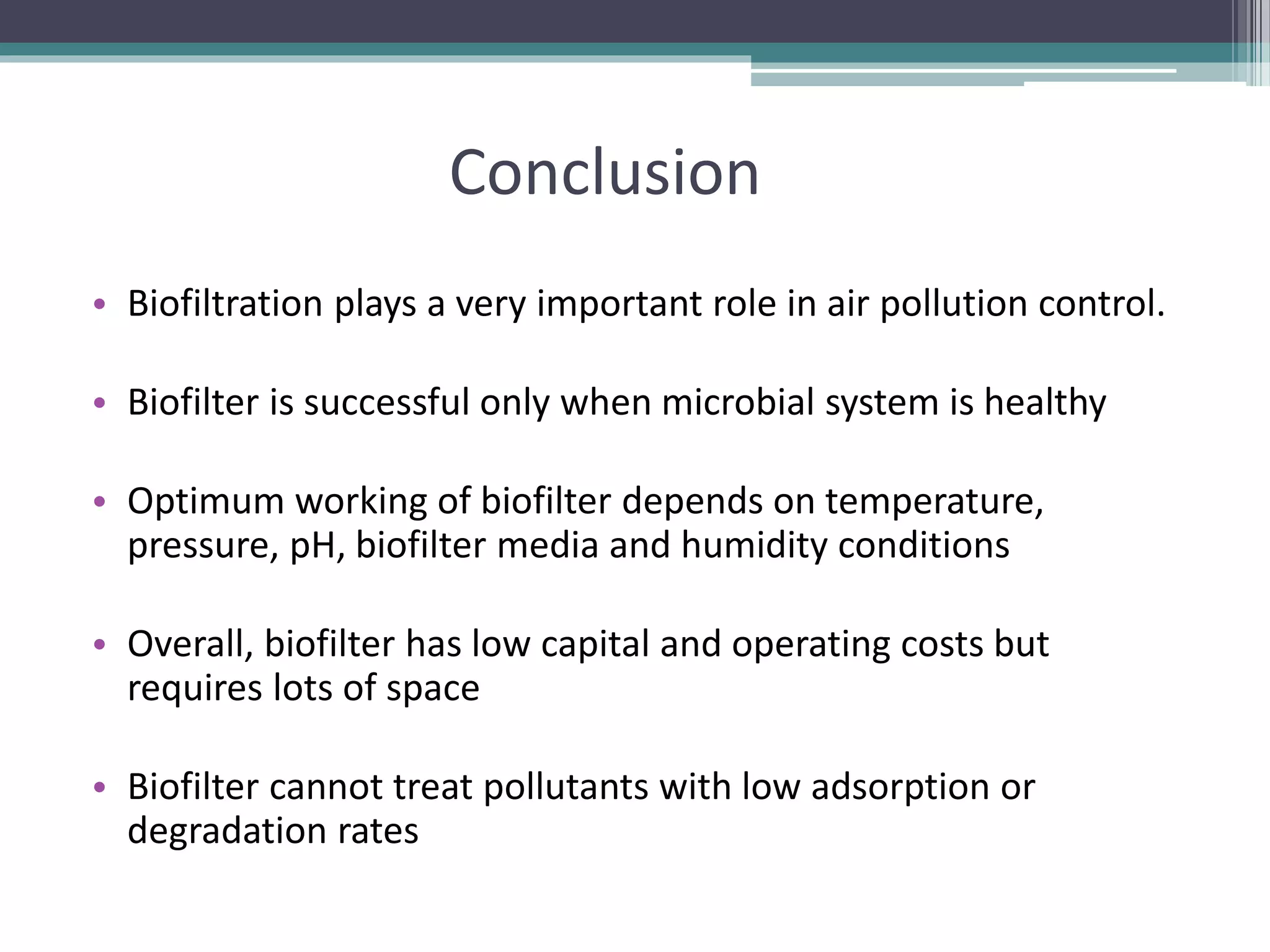 Conclusion

• Biofiltration plays a very important role in air pollution control.

• Biofilter is successful only when microbial system is healthy

• Optimum working of biofilter depends on temperature, pressure, pH, biofilter media and humidity conditions

• Overall, biofilter has low capital and operating costs but requires lots of space

• Biofilter cannot treat pollutants with low adsorption or degradation rates